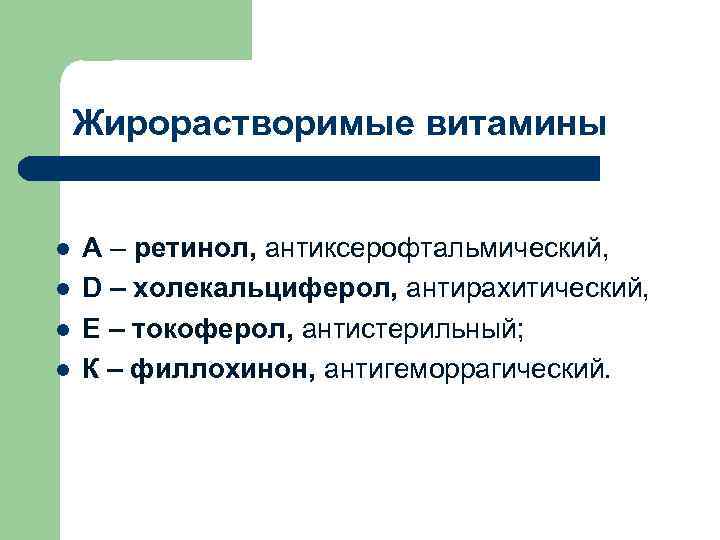 Жирорастворимые витамины

- А – ретинол, антиксерофтальмический,
- D – холекальциферол, антирахитический,
- Е – токоферол, антистерильный;
- К – филлохинон, антигеморрагический.